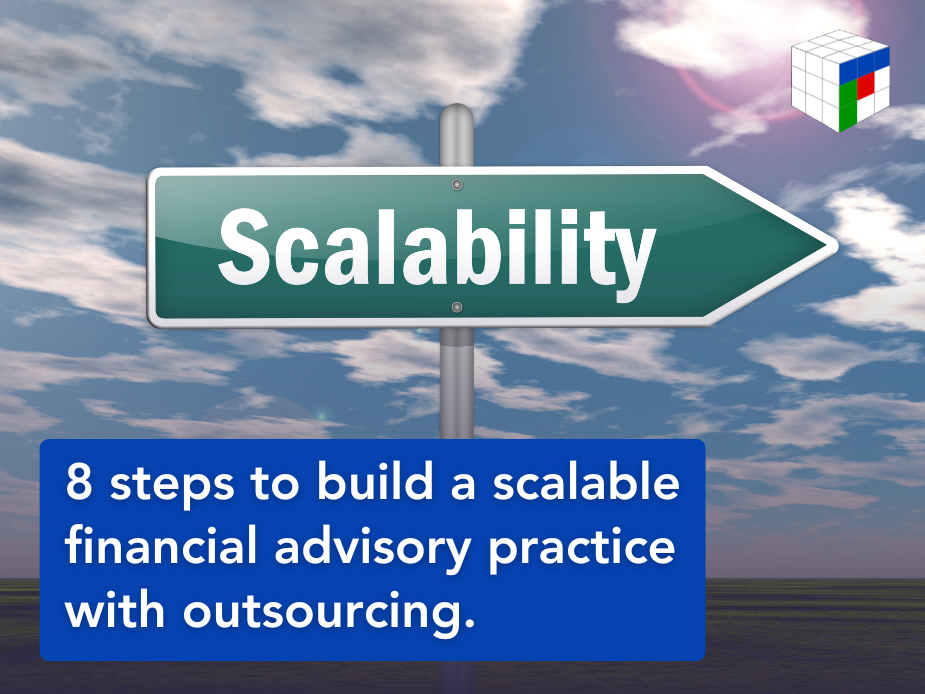 Scalability

8 steps to build a scalable financial advisory practice with outsourcing.